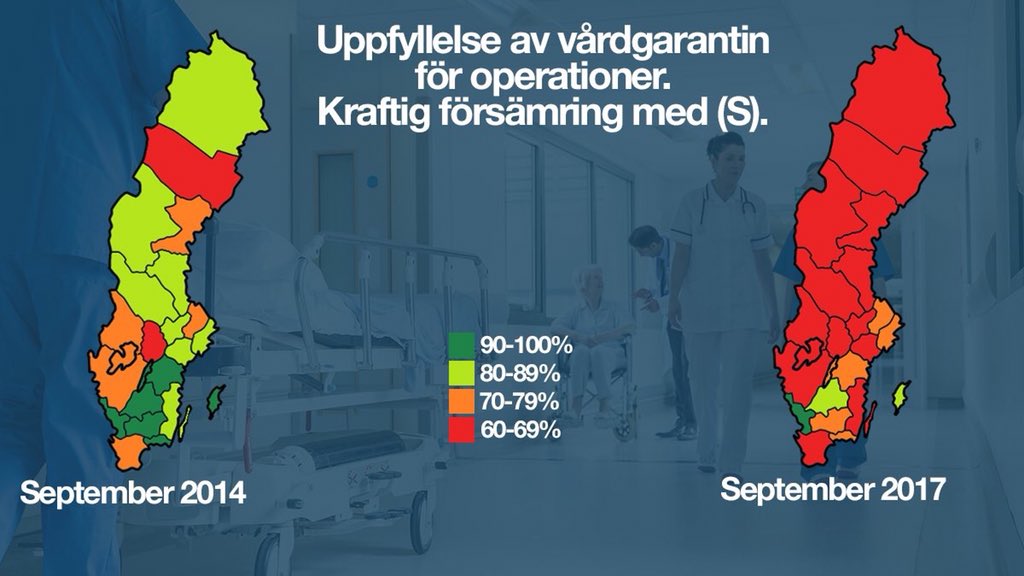 Uppfyllelse av vårdgarantin för operationer. Kraftig försämring med (S).

90-100%
80-89%
70-79%
60-69%

September 2014

September 2017